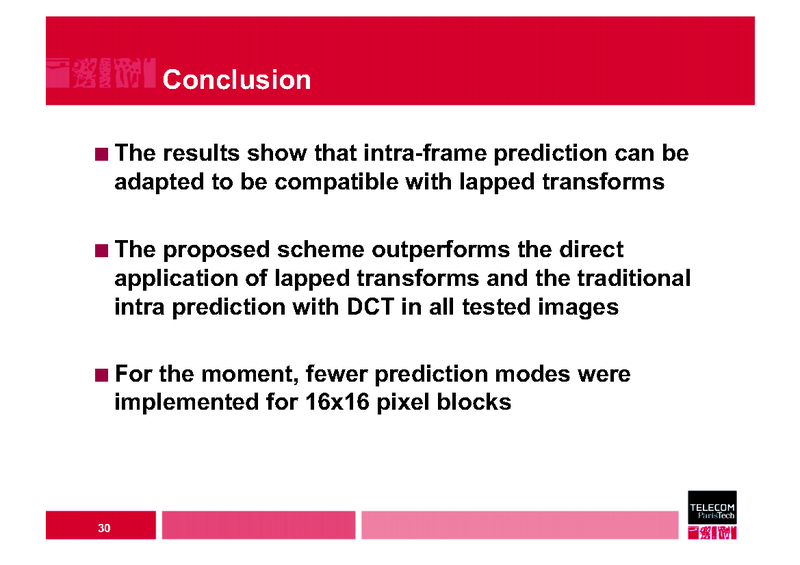 Conclusion

■ The results show that intra-frame prediction can be adapted to be compatible with lapped transforms

■ The proposed scheme outperforms the direct application of lapped transforms and the traditional intra prediction with DCT in all tested images

■ For the moment, fewer prediction modes were implemented for 16x16 pixel blocks

30

TELECOM ParisTech